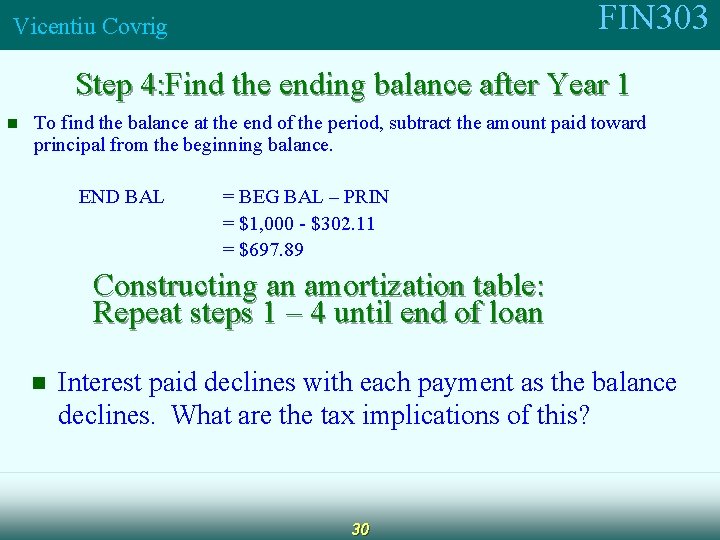 Vicentiu Covrig

FIN303

Step 4:Find the ending balance after Year 1

To find the balance at the end of the period, subtract the amount paid toward principal from the beginning balance.

END BAL = BEG BAL – PRIN
= \$1,000 - \$302.11
= \$697.89

Constructing an amortization table:
Repeat steps 1 – 4 until end of loan

Interest paid declines with each payment as the balance declines. What are the tax implications of this?

30